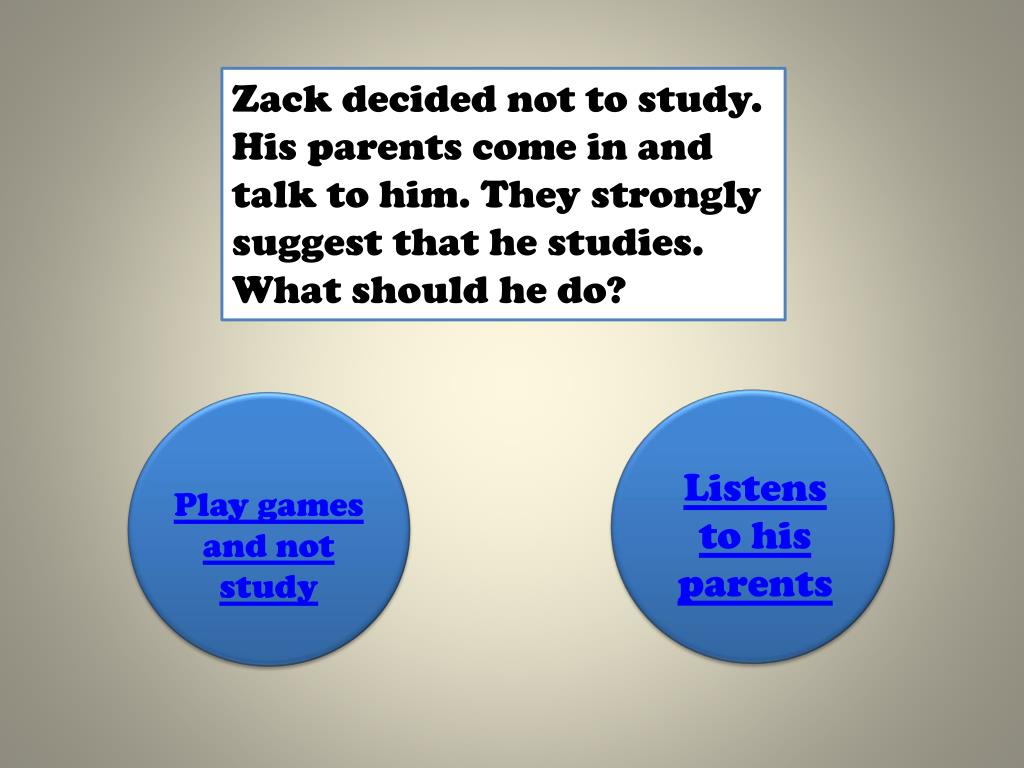 Zack decided not to study. His parents come in and talk to him. They strongly suggest that he studies. What should he do?

Play games and not study

Listens to his parents